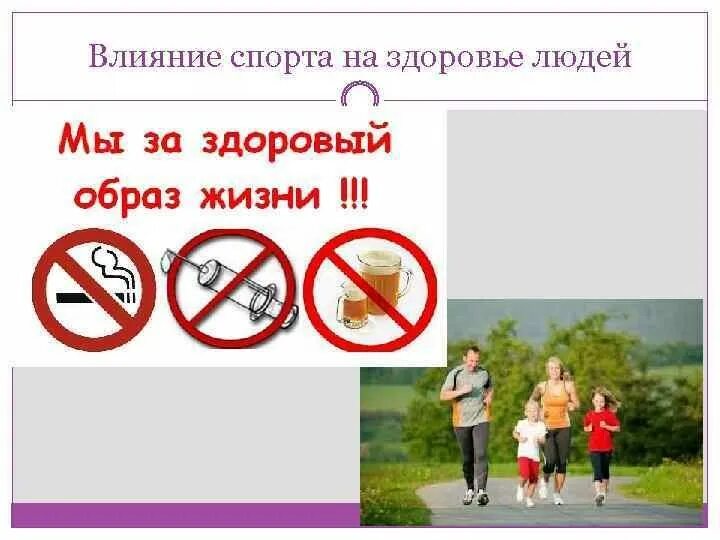 Влияние спорта на здоровье людей

Мы за здоровый образ жизни !!!